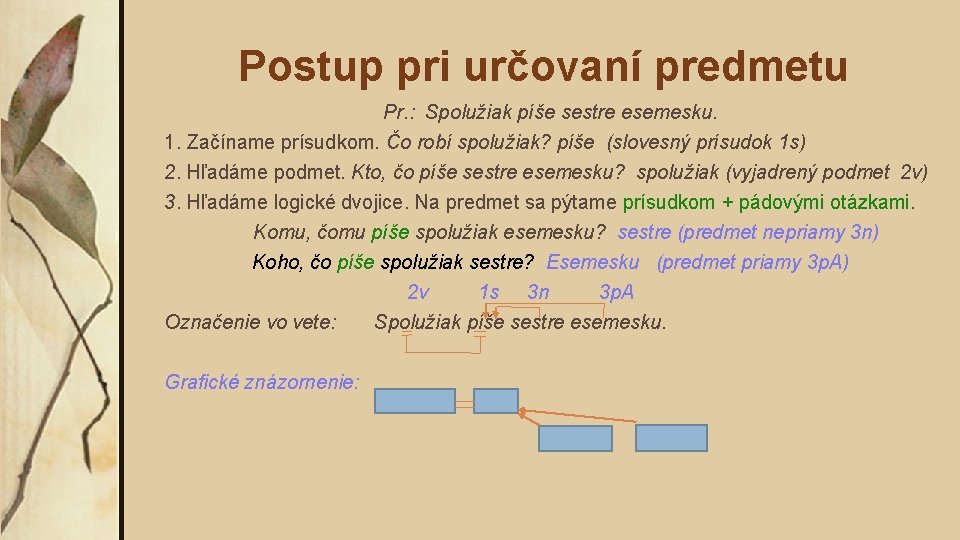 Postup pri určovaní predmetu

Pr.: Spolužiak píše sestre esemesku.

1. Začíname prísudkom. Čo robí spolužiak? píše (slovesný prísudok 1s)

2. Hľadáme podmet. Kto, čo píše sestre esemesku? spolužiak (vyjadrený podmet 2v)

3. Hľadáme logické dvojice. Na predmet sa pýtame prísudkom + pádovými otázkami.

Komu, čomu píše spolužiak esemesku? sestre (predmet nepriamy 3n)

Koho, čo píše spolužiak sestre? Esemesku (predmet priamy 3pA)

2v 1s 3n 3pA

Označenie vo vete: Spolužiak píše sestre esemesku.

Grafické znázornenie: